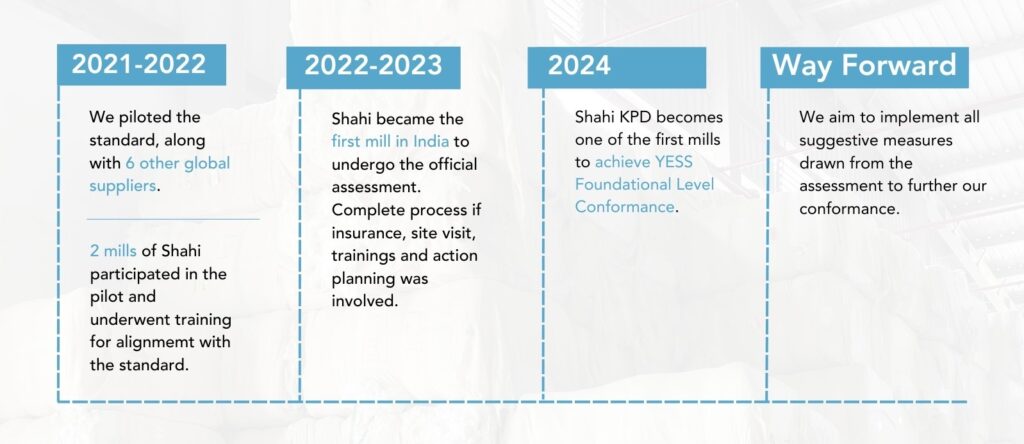 2021-2022

We piloted the standard, along with 6 other global suppliers.

2 mills of Shahi participated in the pilot and underwent training for alignmemt with the standard.

2022-2023

Shahi became the first mill in India to undergo the official assessment. Complete process if insurance, site visit, trainings and action planning was involved.

2024

Shahi KPD becomes one of the first mills to achieve YESS Foundational Level Conformance.

Way Forward

We aim to implement all suggestive measures drawn from the assessment to further our conformance.